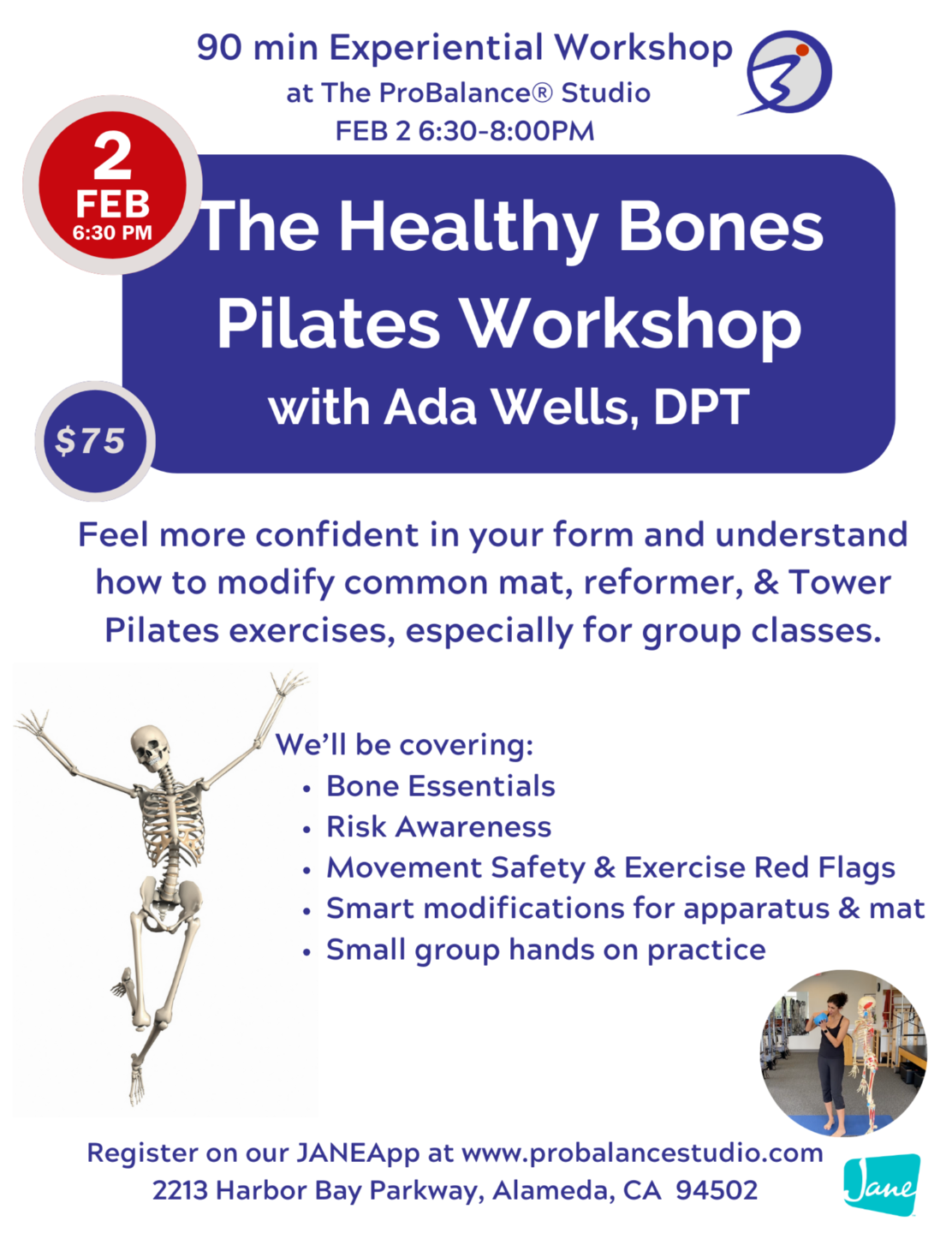 90 min Experiential Workshop
at The ProBalance® Studio
FEB 2 6:30-8:00PM

2
FEB
6:30 PM

The Healthy Bones Pilates Workshop
with Ada Wells, DPT

$75

Feel more confident in your form and understand how to modify common mat, reformer, & Tower Pilates exercises, especially for group classes.

We'll be covering:
• Bone Essentials
• Risk Awareness
• Movement Safety & Exercise Red Flags
• Smart modifications for apparatus & mat
• Small group hands on practice

Register on our JANEApp at www.probalancestudio.com
2213 Harbor Bay Parkway, Alameda, CA 94502

Jane